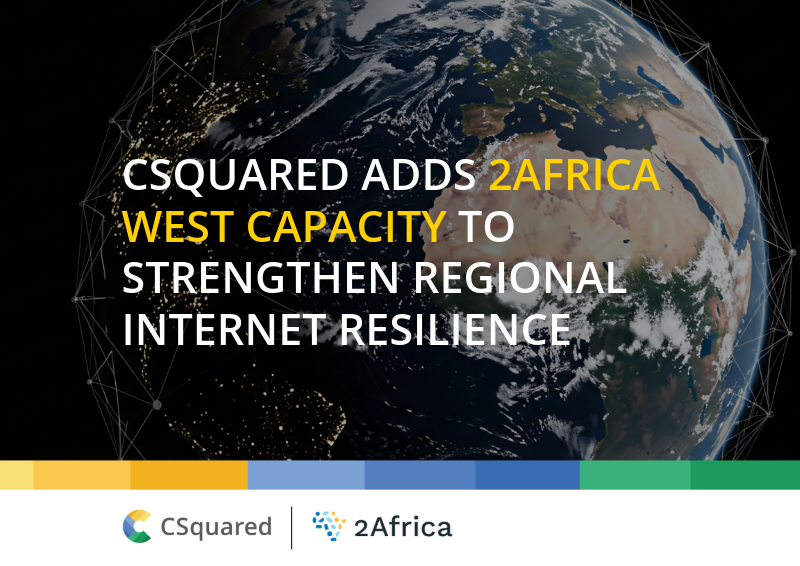 CSQUARED ADDS 2AFRICA WEST CAPACITY TO STRENGTHEN REGIONAL INTERNET RESILIENCE

CSquared

2Africa